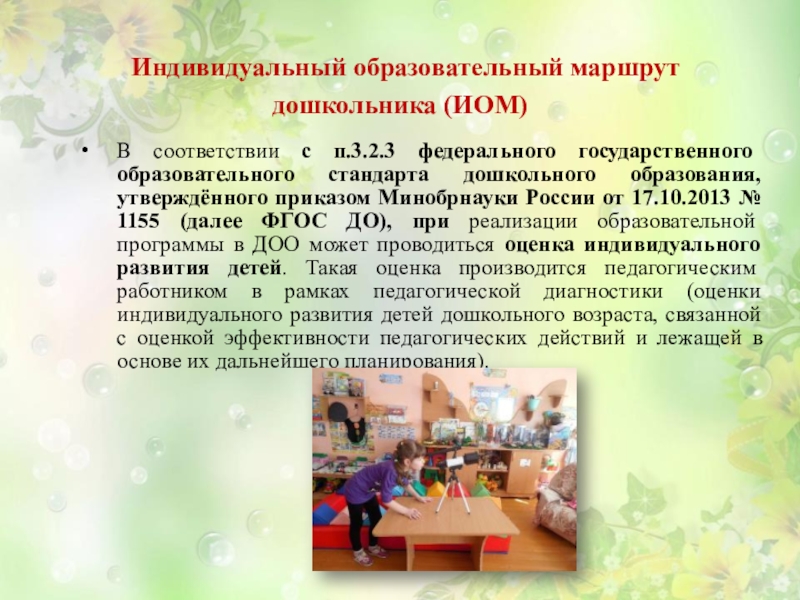 Индивидуальный образовательный маршрут дошкольника (ИОМ)

• В соответствии с п.3.2.3 федерального государственного образовательного стандарта дошкольного образования, утверждённого приказом Минобрнауки России от 17.10.2013 № 1155 (далее ФГОС ДО), при реализации образовательной программы в ДОО может проводиться оценка индивидуального развития детей. Такая оценка производится педагогическим работником в рамках педагогической диагностики (оценки индивидуального развития детей дошкольного возраста, связанной с оценкой эффективности педагогических действий и лежащей в основе их дальнейшего планирования).